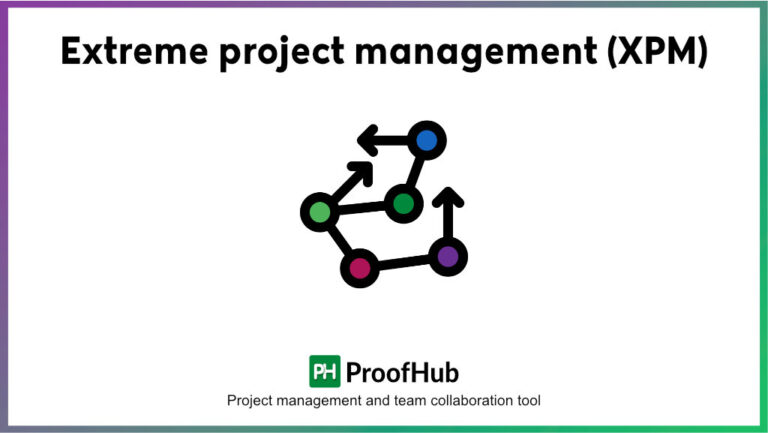 Extreme project management (XPM)

PH ProofHub

Project management and team collaboration tool